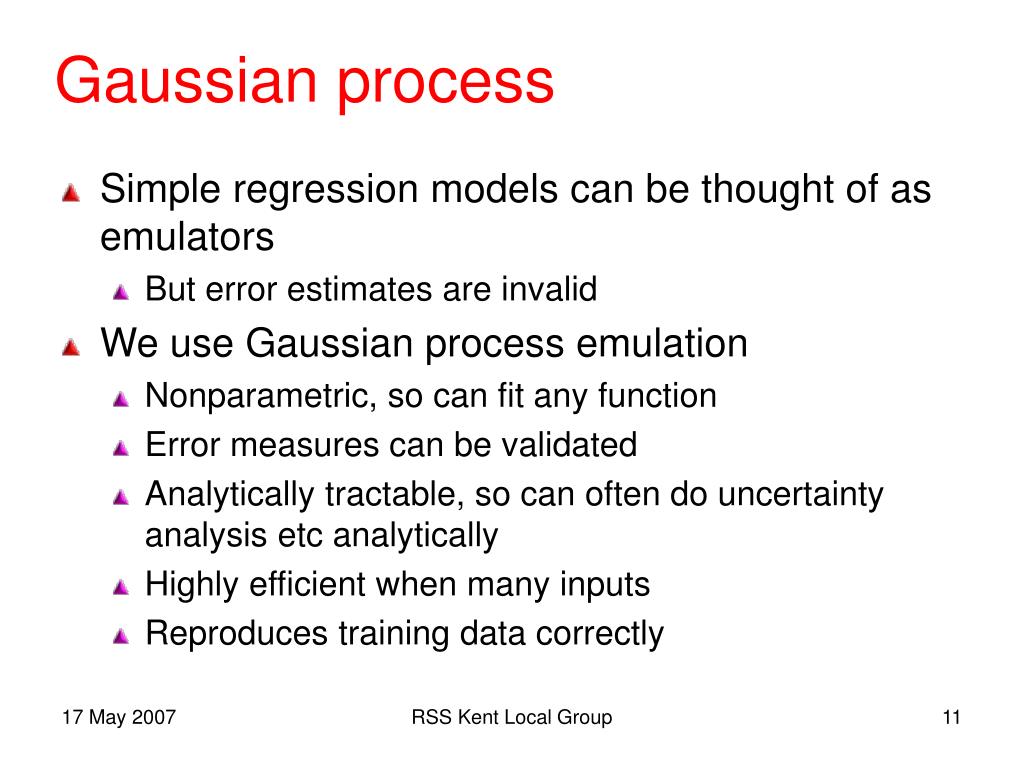 Gaussian process

Simple regression models can be thought of as emulators

But error estimates are invalid

We use Gaussian process emulation

Nonparametric, so can fit any function

Error measures can be validated

Analytically tractable, so can often do uncertainty analysis etc analytically

Highly efficient when many inputs

Reproduces training data correctly

17 May 2007

RSS Kent Local Group

11